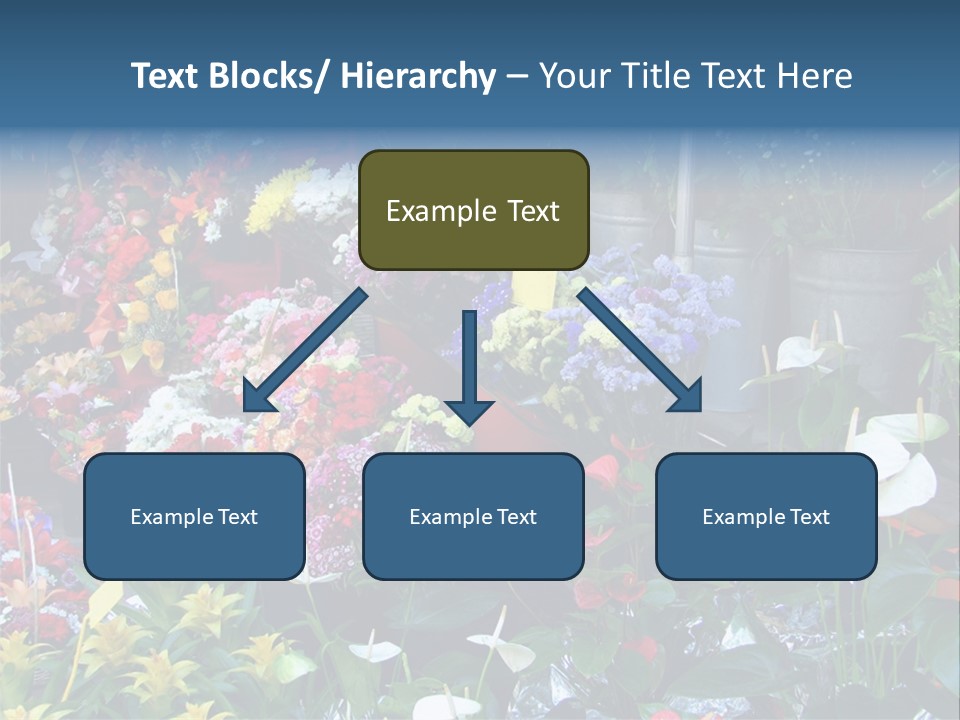 Text Blocks/ Hierarchy – Your Title Text Here

Example Text

Example Text

Example Text

Example Text